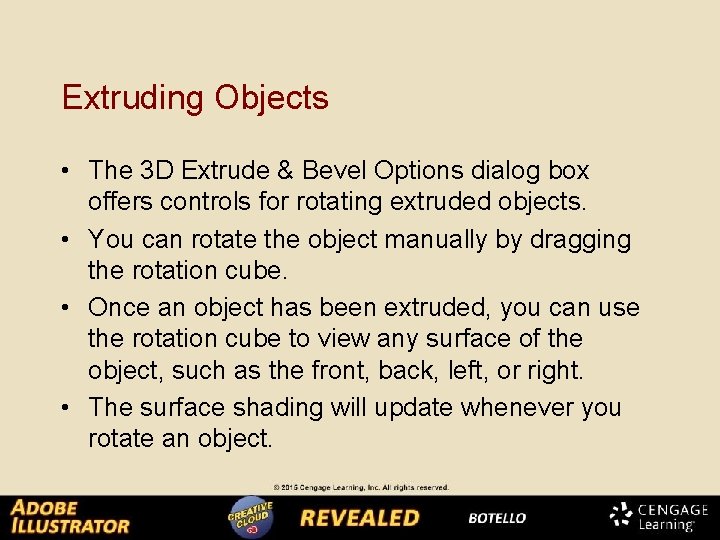 Extruding Objects

• The 3D Extrude & Bevel Options dialog box offers controls for rotating extruded objects.

• You can rotate the object manually by dragging the rotation cube.

• Once an object has been extruded, you can use the rotation cube to view any surface of the object, such as the front, back, left, or right.

• The surface shading will update whenever you rotate an object.

© 2015 Cengage Learning, Inc. All rights reserved.

ADOBE ILLUSTRATOR CREATIVE CLOUD REVEALED BOTELLO CENGAGE Learning